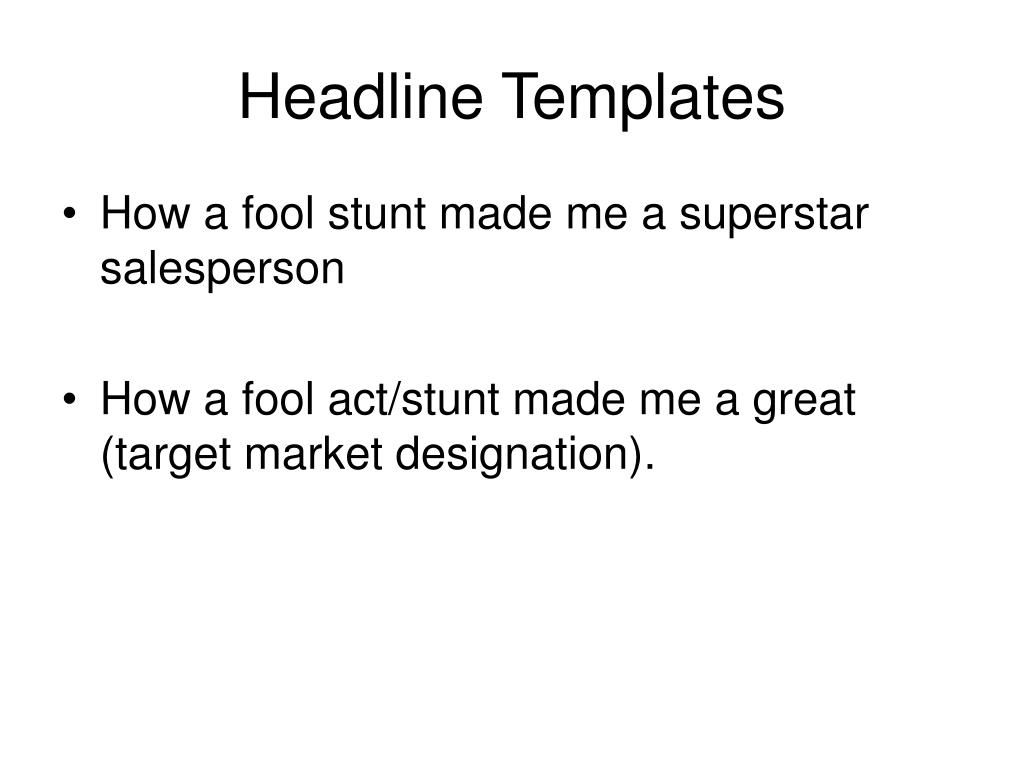 Headline Templates

• How a fool stunt made me a superstar salesperson

• How a fool act/stunt made me a great (target market designation).